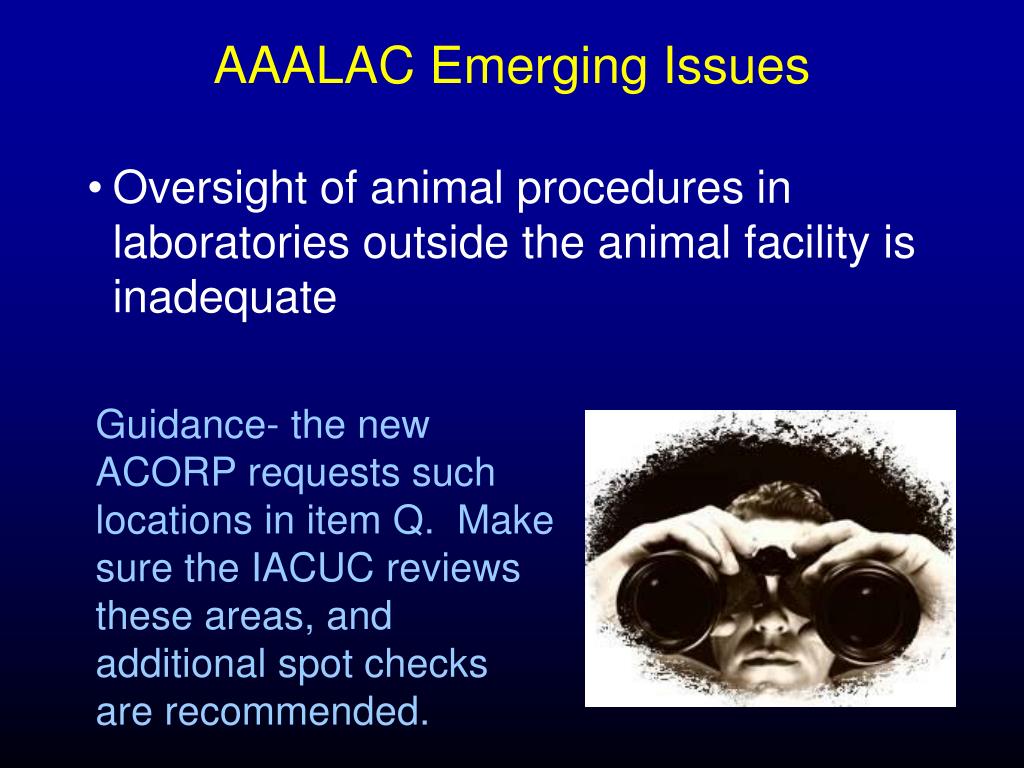 AAALAC Emerging Issues

• Oversight of animal procedures in laboratories outside the animal facility is inadequate

Guidance- the new ACORP requests such locations in item Q. Make sure the IACUC reviews these areas, and additional spot checks are recommended.